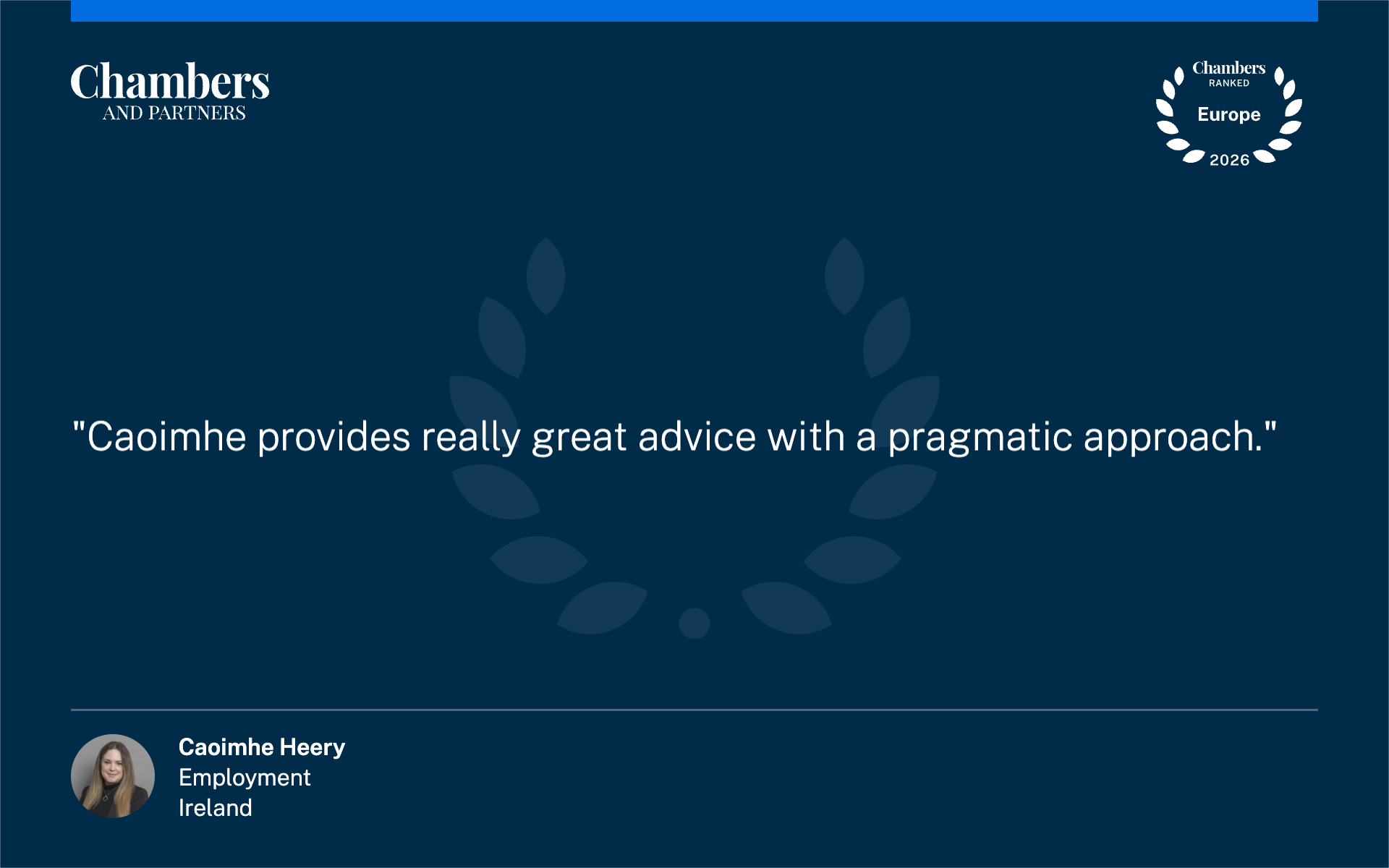 Chambers
AND PARTNERS

Chambers
RANKED
Europe
2026

"Caoimhe provides really great advice with a pragmatic approach."

Caoimhe Heery
Employment
Ireland